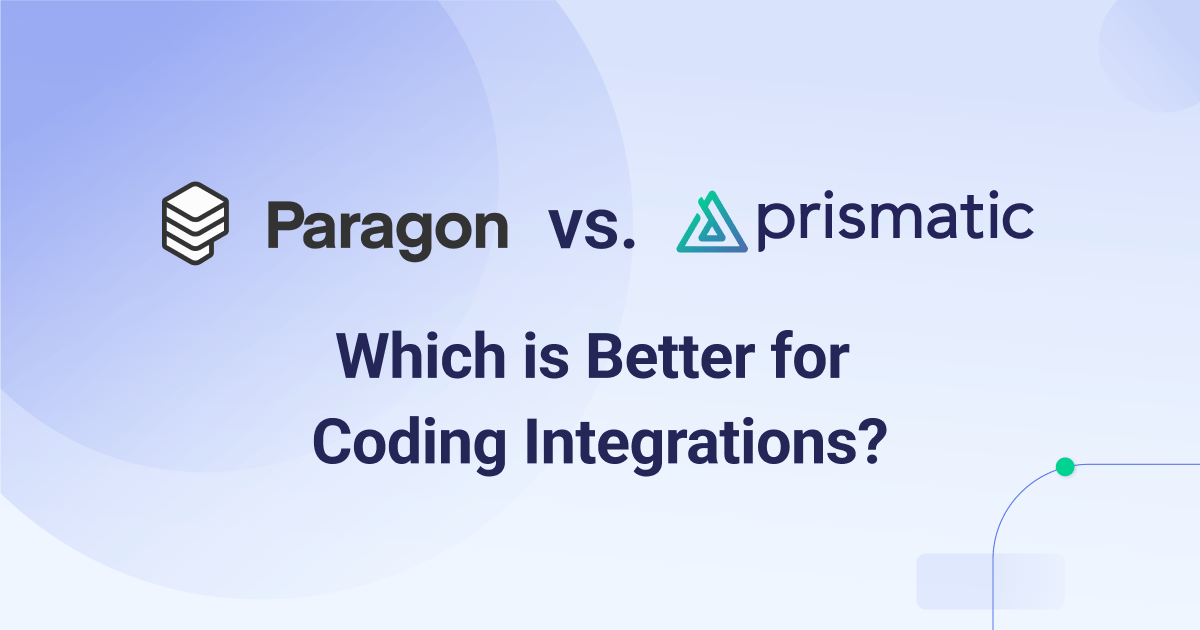 Paragon vs. prismatic

Which is Better for Coding Integrations?